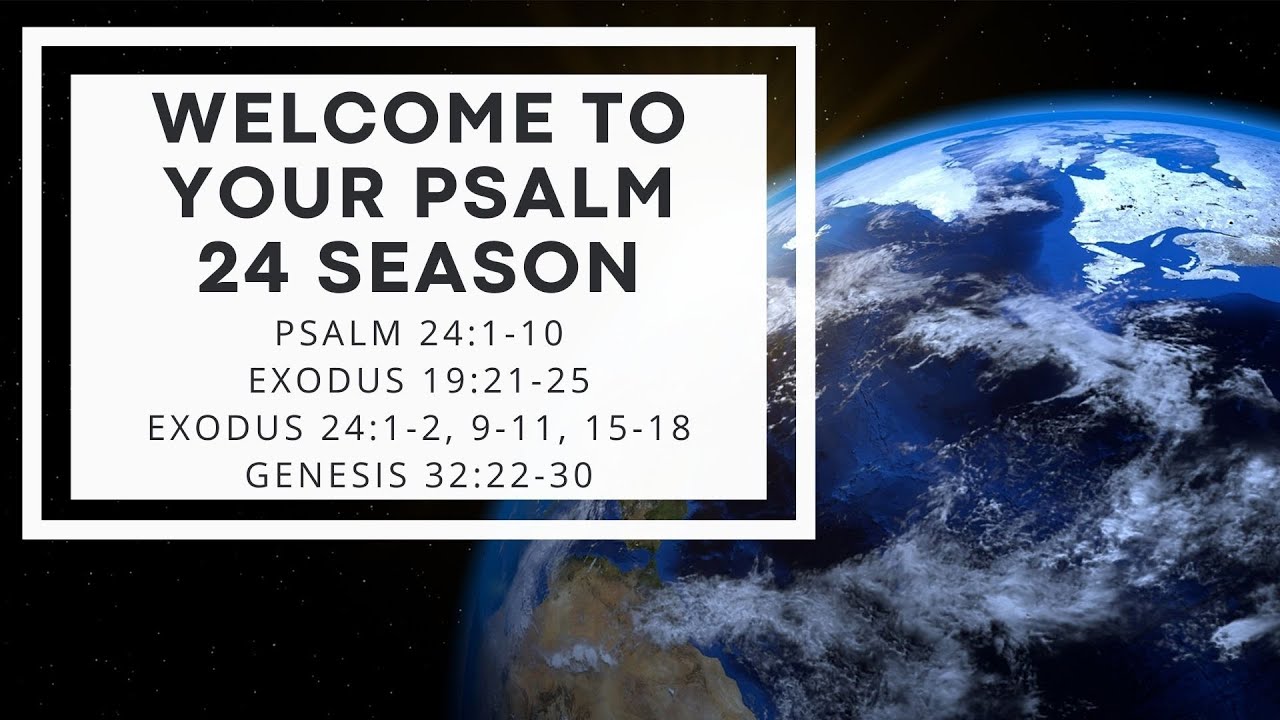 WELCOME TO YOUR PSALM 24 SEASON

PSALM 24:1-10
EXODUS 19:21-25
EXODUS 24:1-2, 9-11, 15-18
GENESIS 32:22-30